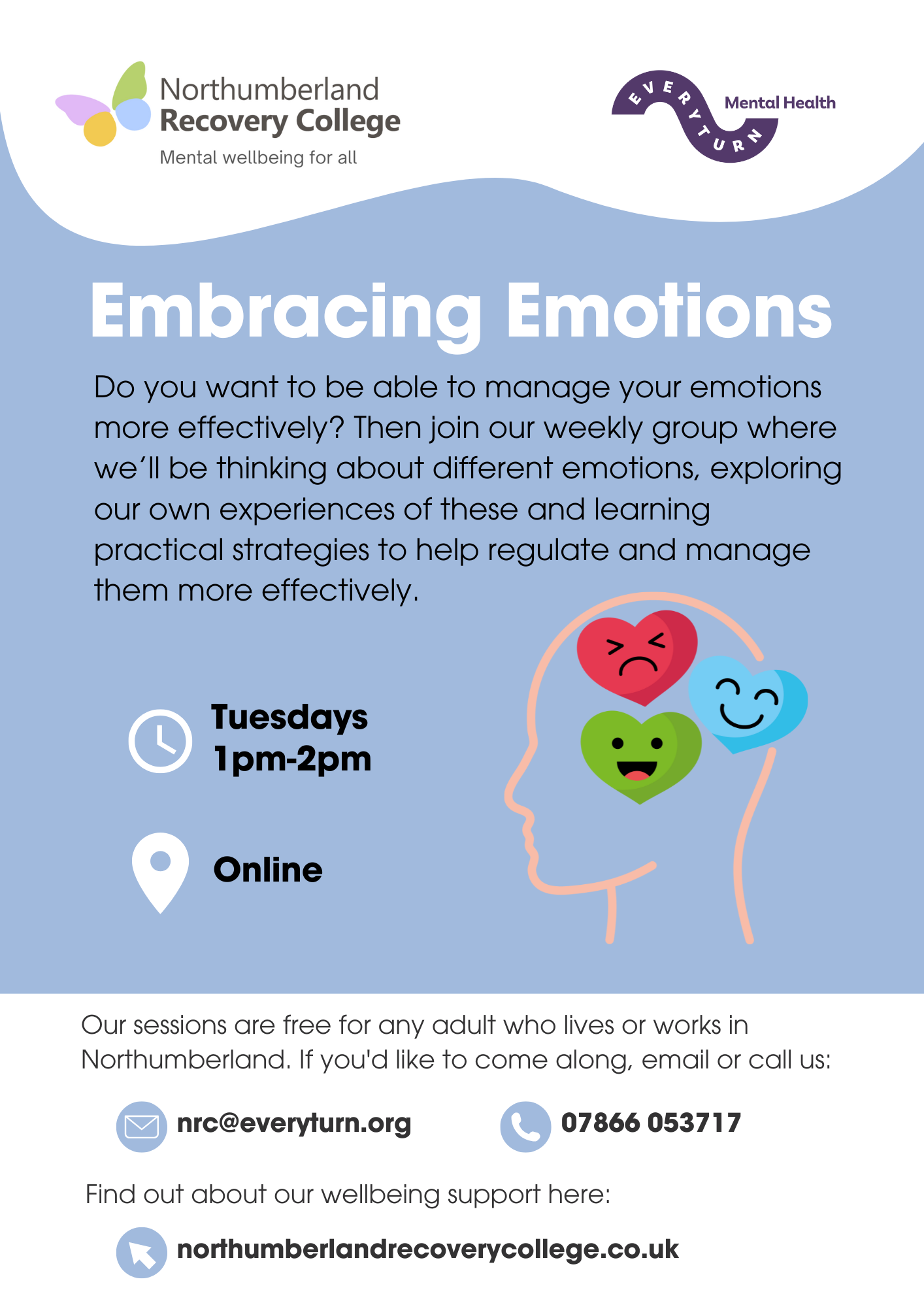 Northumberland Recovery College
Mental wellbeing for all

EVERYTURN Mental Health

Embracing Emotions

Do you want to be able to manage your emotions more effectively? Then join our weekly group where we'll be thinking about different emotions, exploring our own experiences of these and learning practical strategies to help regulate and manage them more effectively.

Tuesdays
1pm-2pm

Online

Our sessions are free for any adult who lives or works in Northumberland. If you'd like to come along, email or call us:

nrc@everyturn.org

07866 053717

Find out about our wellbeing support here:

northumberlandrecoverycollege.co.uk